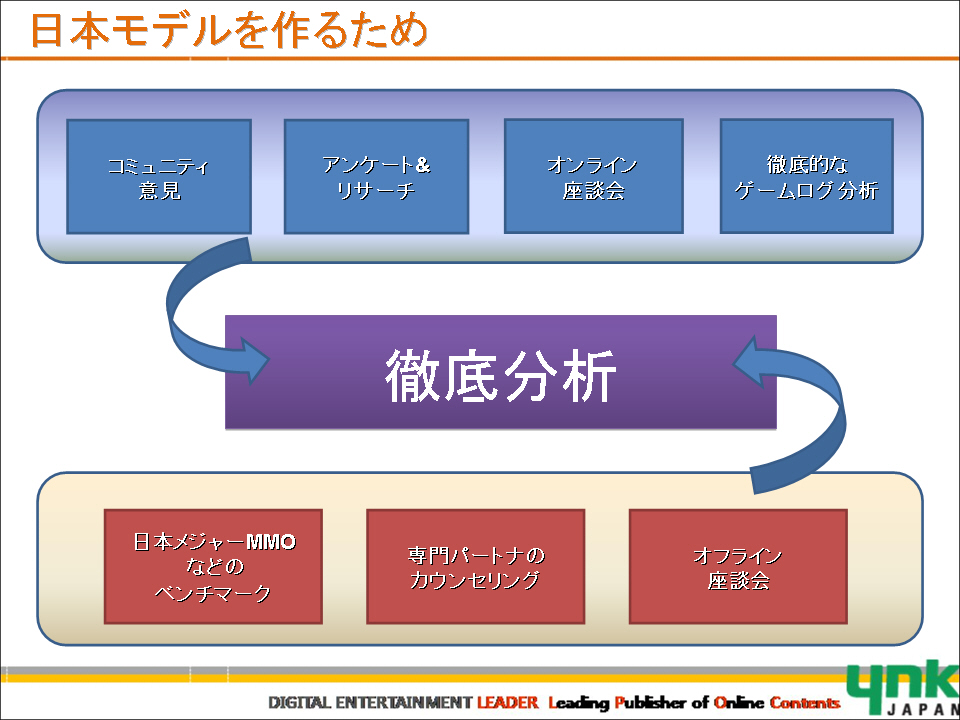 日本モデルを作るため

コミュニティ
意見

アンケート&
リサーチ

オンライン
座談会

徹底的な
ゲームログ分析

徹底分析

日本メジャーMMO
などの
ベンチマーク

専門パートナの
カウンセリング

オフライン
座談会

DIGITAL ENTERTAINMENT LEADER Leading Publisher of Online Contents

ynk
JAPAN